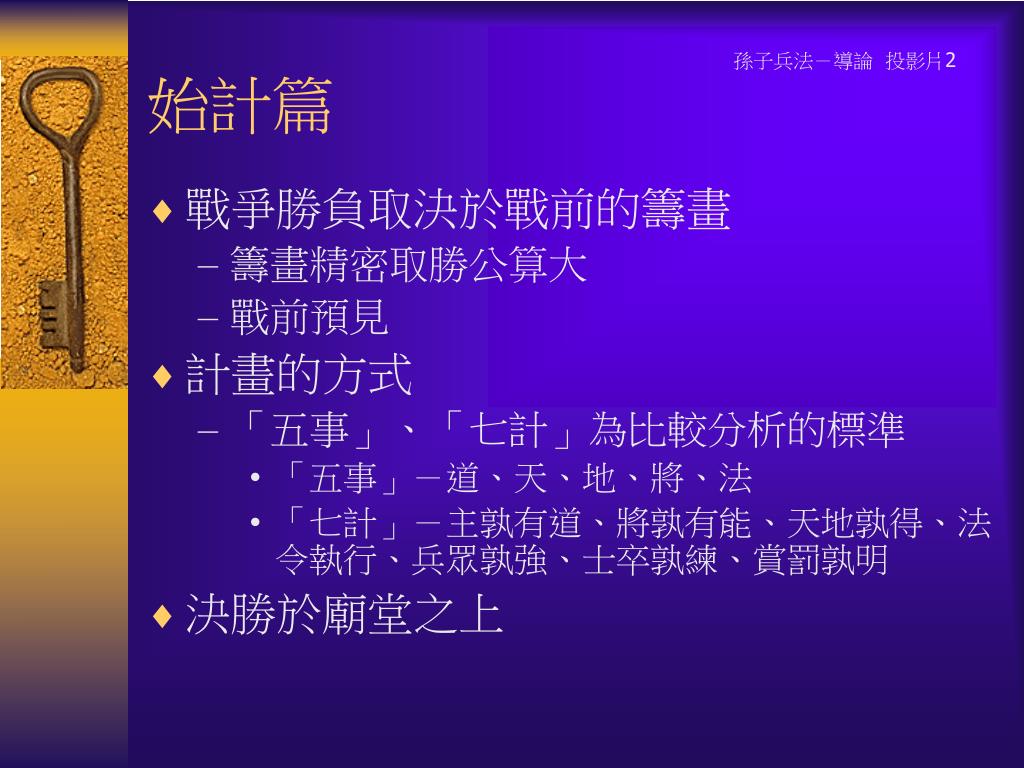 孫子兵法－導論 投影片2

始計篇

♦ 戰爭勝負取決於戰前的籌畫
– 籌畫精密取勝公算大
– 戰前預見

♦ 計畫的方式
– 「五事」、「七計」為比較分析的標準
• 「五事」－道、天、地、將、法
• 「七計」－主孰有道、將孰有能、天地孰得、法令執行、兵眾孰強、士卒孰練、賞罰孰明

♦ 決勝於廟堂之上